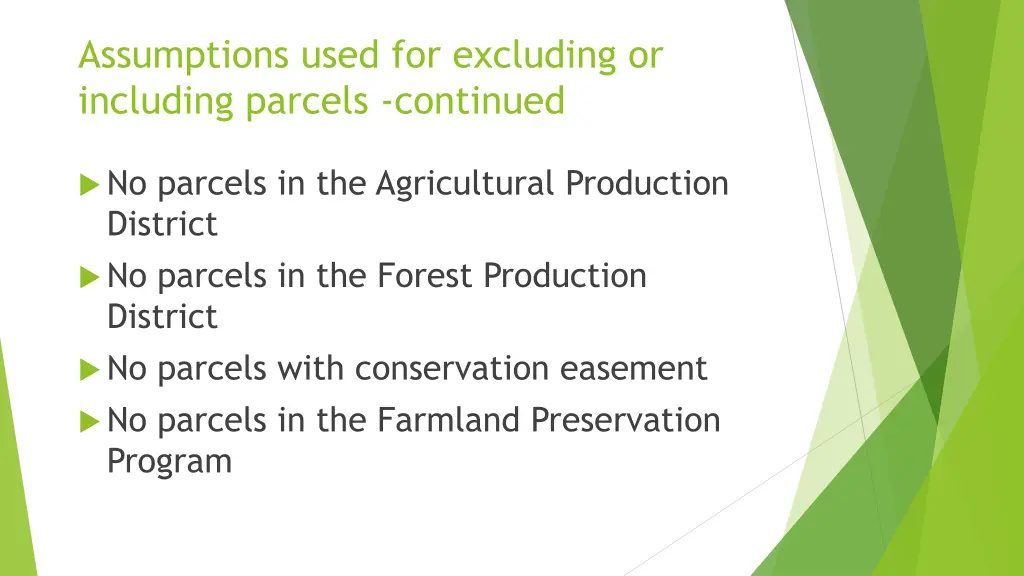 Assumptions used for excluding or including parcels -continued

No parcels in the Agricultural Production District

No parcels in the Forest Production District

No parcels with conservation easement

No parcels in the Farmland Preservation Program